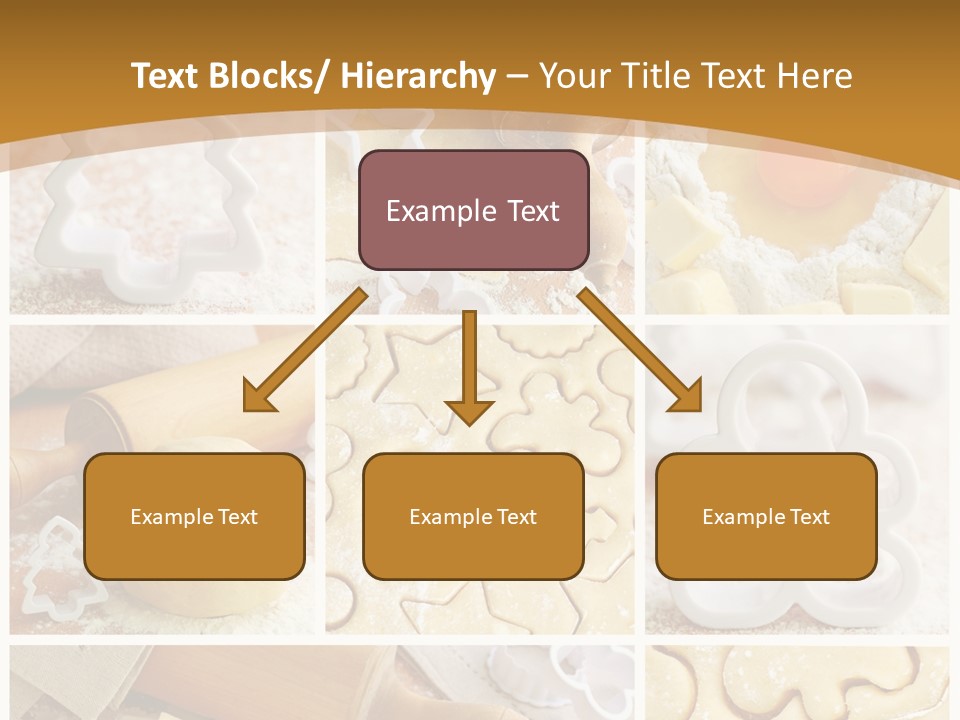 Text Blocks/ Hierarchy – Your Title Text Here

Example Text

Example Text

Example Text

Example Text